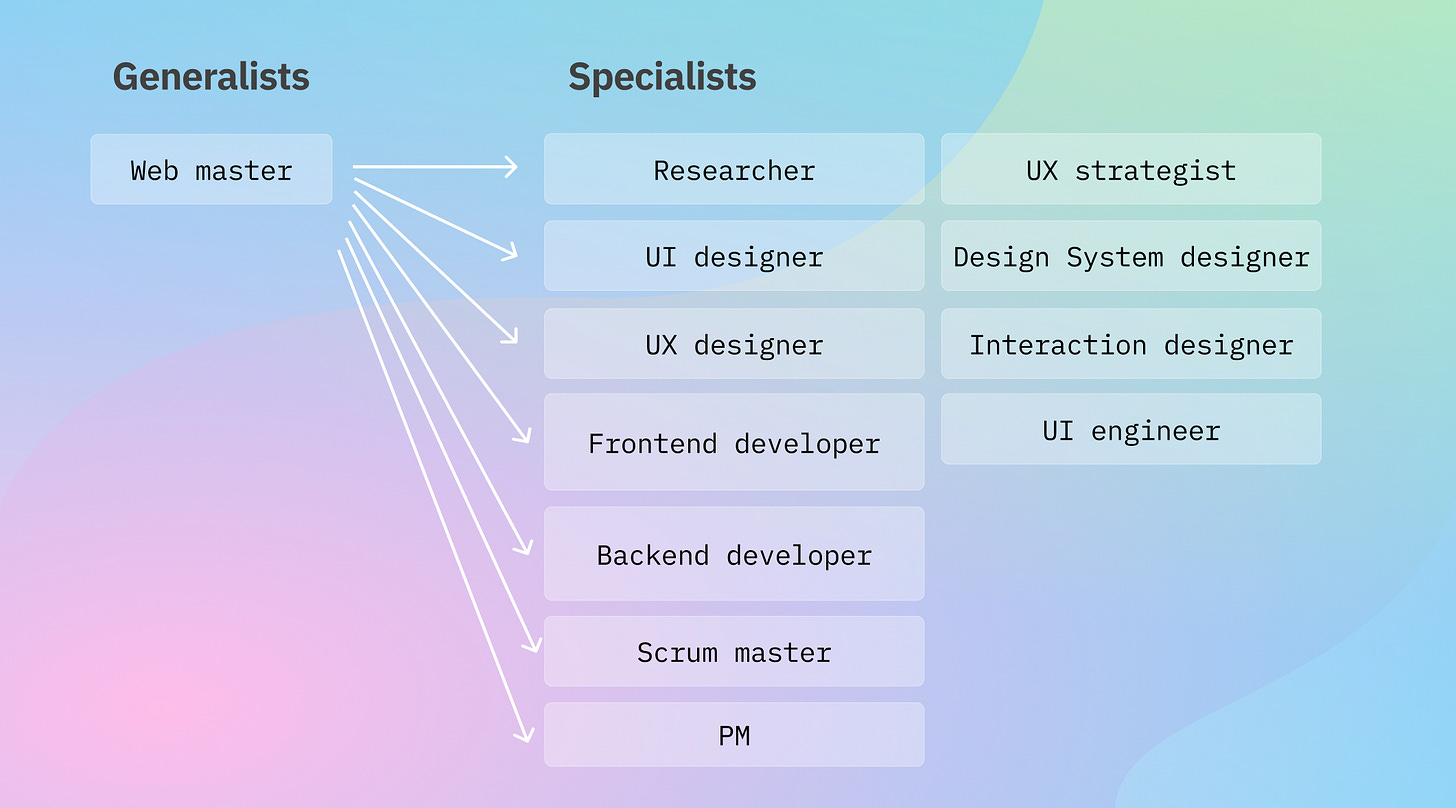 Generalists

Web master

Specialists

Researcher

UI designer

UX designer

Frontend developer

Backend developer

Scrum master

PM

UX strategist

Design System designer

Interaction designer

UI engineer